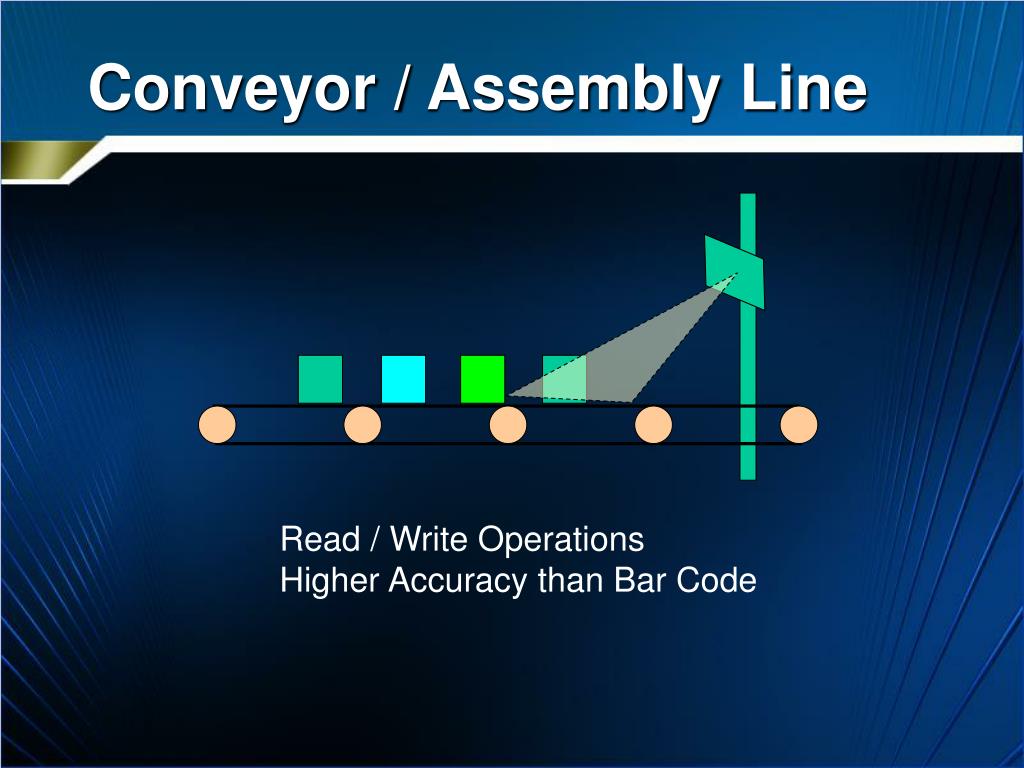 Conveyor / Assembly Line

Read / Write Operations
Higher Accuracy than Bar Code